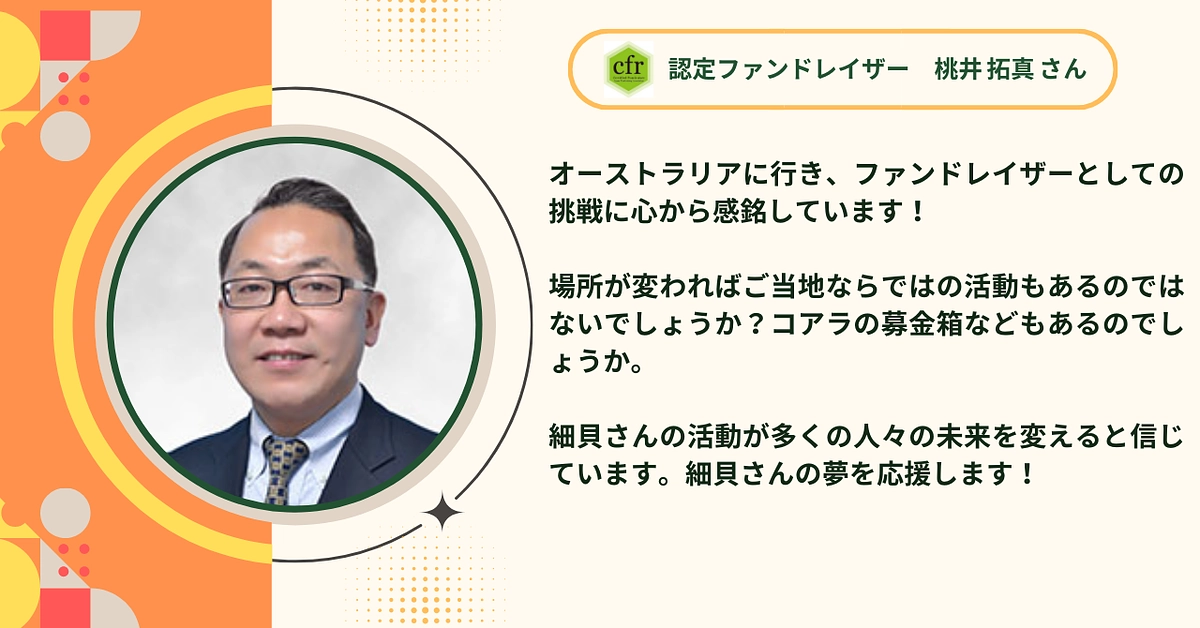 cfr

認定ファンドレイザー　桃井 拓真 さん

オーストラリアに行き、ファンドレイザーとしての挑戦に心から感銘しています！

場所が変わればご当地ならではの活動もあるのではないでしょうか？コアラの募金箱などもあるのでしょうか。

細貝さんの活動が多くの人々の未来を変えると信じています。細貝さんの夢を応援します！